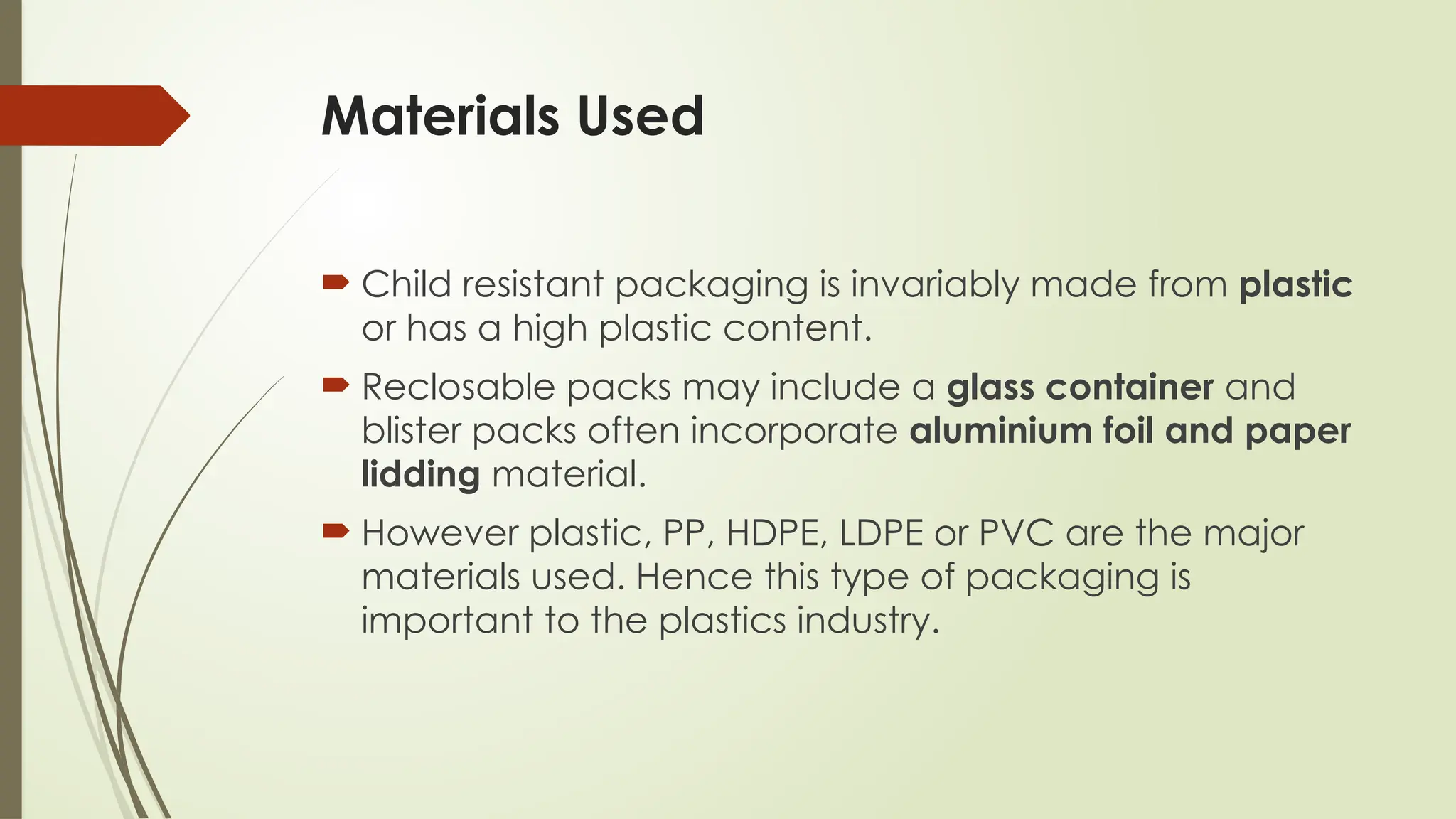 Materials Used

Child resistant packaging is invariably made from plastic or has a high plastic content.

Reclosable packs may include a glass container and blister packs often incorporate aluminium foil and paper lidding material.

However plastic, PP, HDPE, LDPE or PVC are the major materials used. Hence this type of packaging is important to the plastics industry.